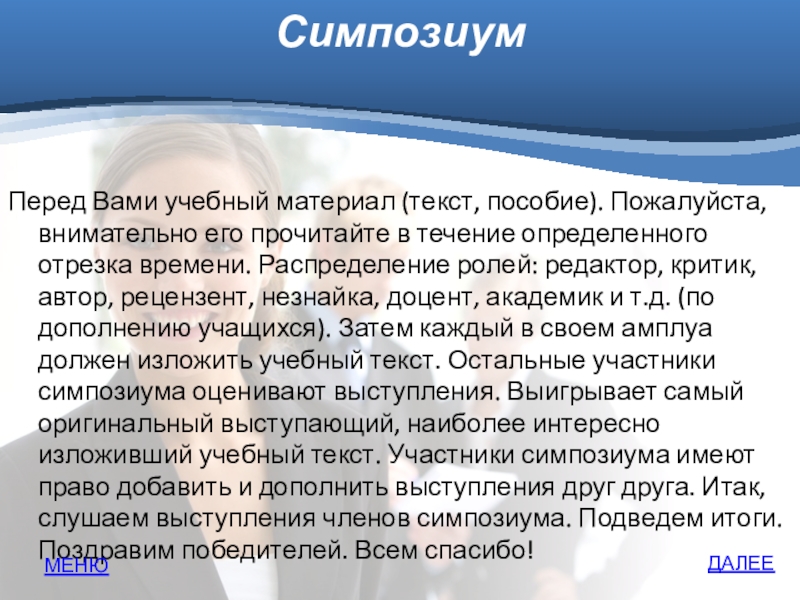 Симпозиум

Перед Вами учебный материал (текст, пособие). Пожалуйста, внимательно его прочитайте в течение определенного отрезка времени. Распределение ролей: редактор, критик, автор, рецензент, незнайка, доцент, академик и т.д. (по дополнению учащихся). Затем каждый в своем амплуа должен изложить учебный текст. Остальные участники симпозиума оценивают выступления. Выигрывает самый оригинальный выступающий, наиболее интересно изложивший учебный текст. Участники симпозиума имеют право добавить и дополнить выступления друг друга. Итак, слушаем выступления членов симпозиума. Подведем итоги. Поздравим победителей. Всем спасибо!

МЕНЮ

ДАЛЕЕ